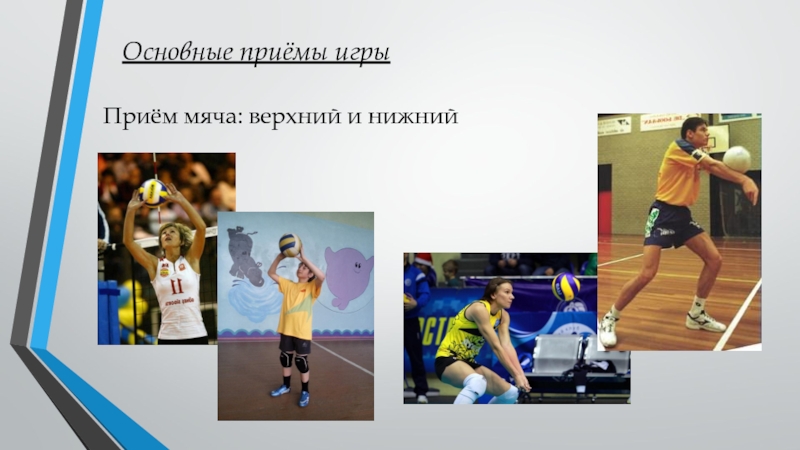 Основные приёмы игры

Приём мяча: верхний и нижний

11